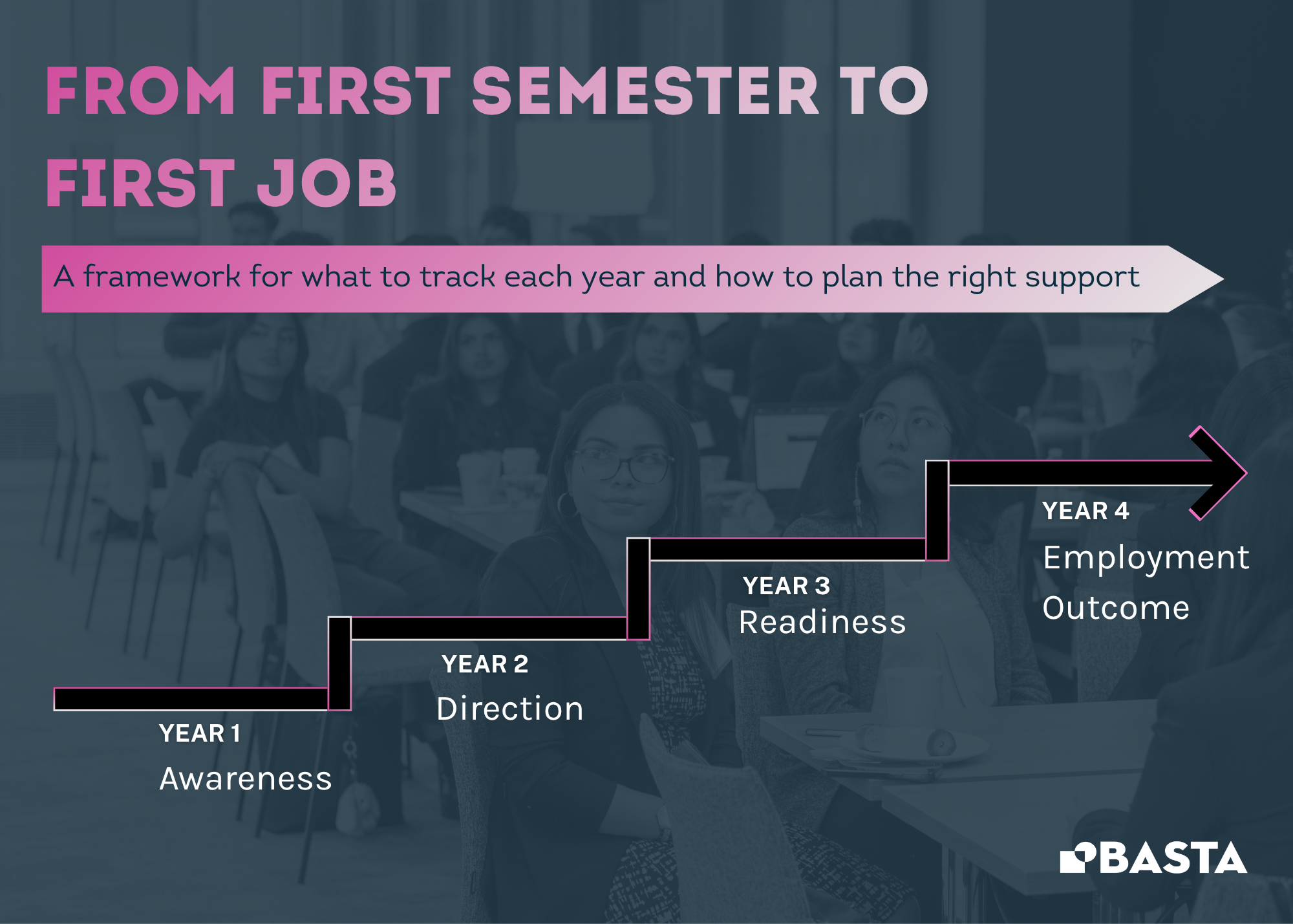 FROM FIRST SEMESTER TO FIRST JOB

A framework for what to track each year and how to plan the right support

YEAR 1
Awareness

YEAR 2
Direction

YEAR 3
Readiness

YEAR 4
Employment Outcome

BASTA